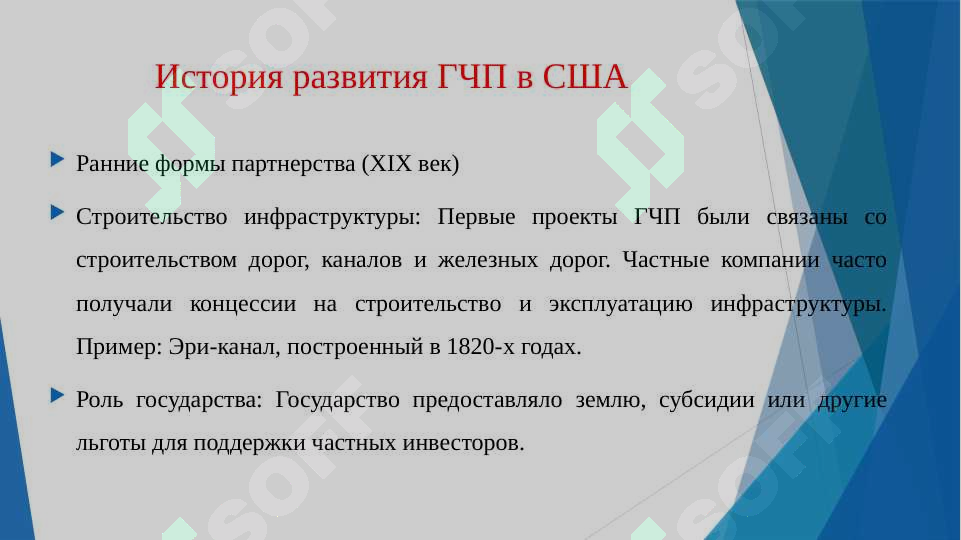 История развития ГЧП в США

Ранние формы партнерства (XIX век)

Строительство инфраструктуры: Первые проекты ГЧП были связаны со строительством дорог, каналов и железных дорог. Частные компании часто получали концессии на строительство и эксплуатацию инфраструктуры. Пример: Эри-канал, построенный в 1820-х годах.

Роль государства: Государство предоставляло землю, субсидии или другие льготы для поддержки частных инвесторов.